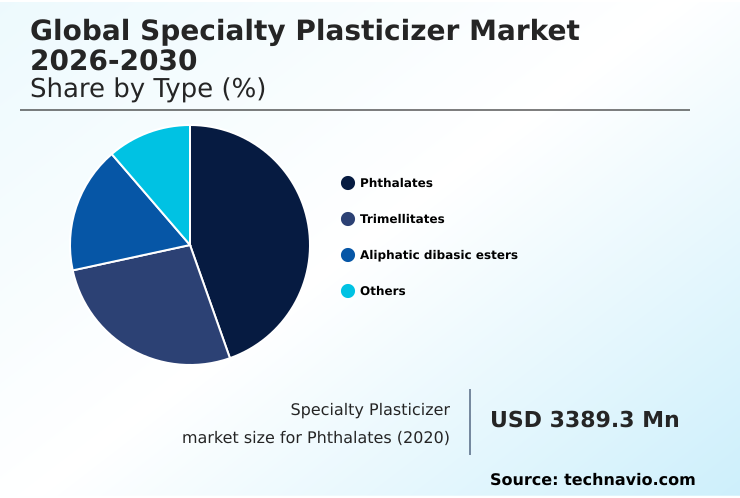 Global Specialty Plasticizer Market 2026-2030
Share by Type (%)

Phthalates
Trimellitates
Aliphatic dibasic esters
Others

Specialty Plasticizer market size for Phthalates (2020)

USD 3389.3 Mn

Source: technavio.com